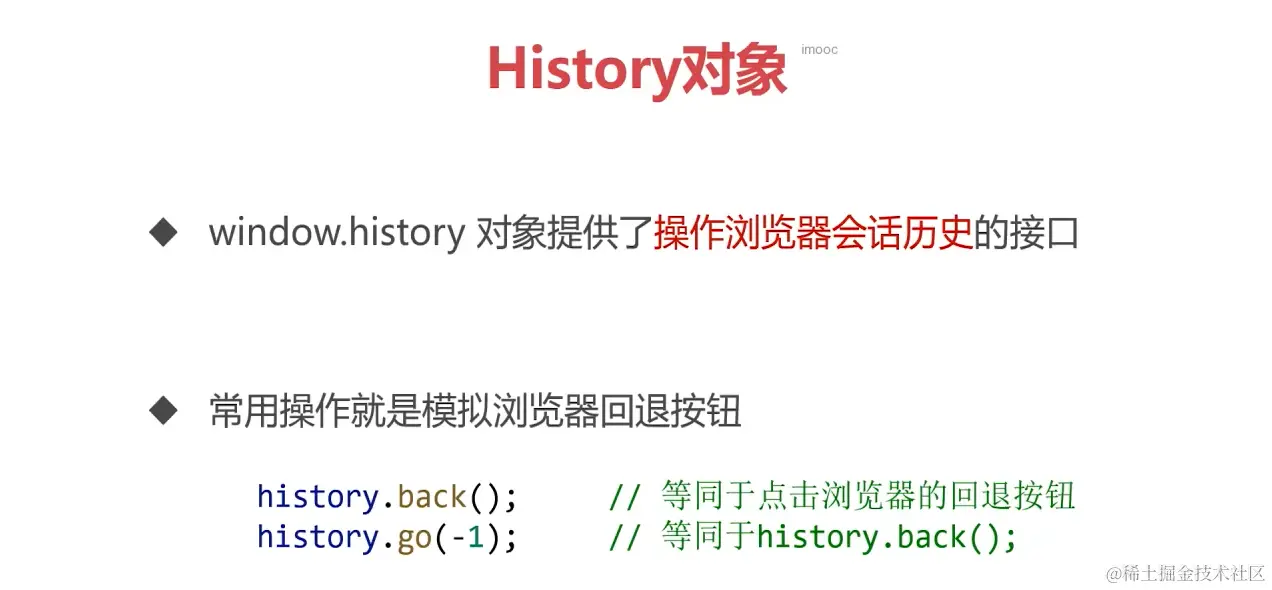 History对象

imooc

◆ window.history 对象提供了操作浏览器会话历史的接口

◆ 常用操作就是模拟浏览器回退按钮

history.back();     // 等同于点击浏览器的回退按钮
history.go(-1);     // 等同于history.back();

@稀土掘金技术社区